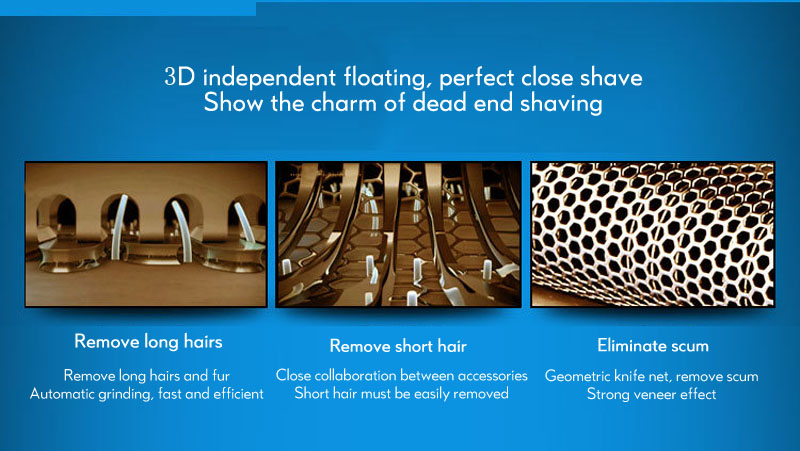 3D independent floating, perfect close shave
Show the charm of dead end shaving

Remove long hairs

Remove long hairs and fur
Automatic grinding, fast and efficient

Remove short hair

Close collaboration between accessories
Short hair must be easily removed

Eliminate scum

Geometric knife net, remove scum
Strong veneer effect